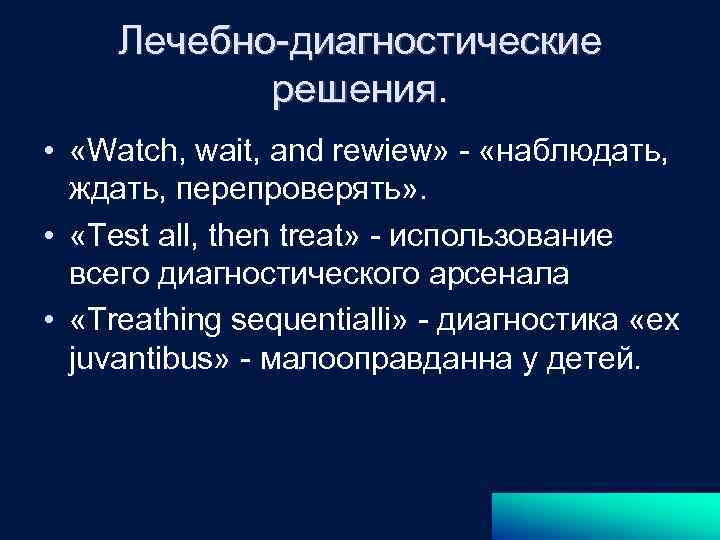 Лечебно-диагностические решения.

• «Watch, wait, and rewiew» - «наблюдать, ждать, перепроверять».
• «Test all, then treat» - использование всего диагностического арсенала
• «Treathing sequentialli» - диагностика «ex juvantibus» - малооправданна у детей.